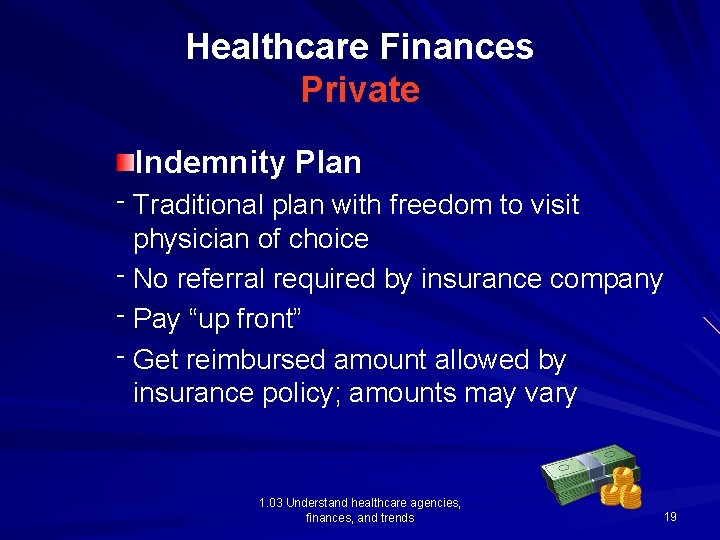 Healthcare Finances
Private

Indemnity Plan

- Traditional plan with freedom to visit physician of choice
- No referral required by insurance company
- Pay “up front”
- Get reimbursed amount allowed by insurance policy; amounts may vary

1.03 Understand healthcare agencies, finances, and trends

19